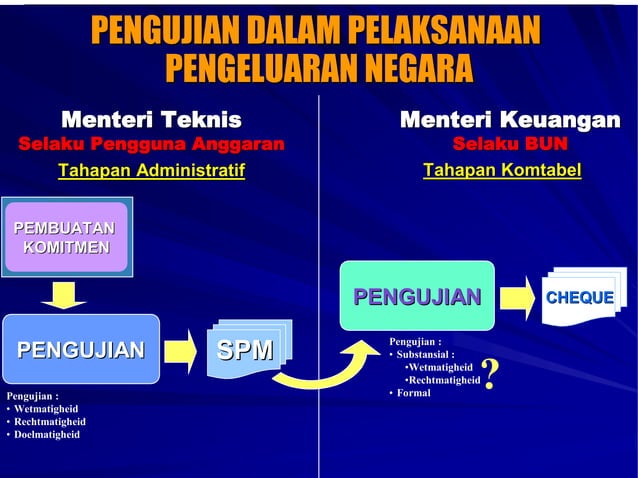 PENGUJIAN DALAM PELAKSANAAN PENGELUARAN NEGARA

Menteri Teknis
Selaku Pengguna Anggaran
Tahapan Administratif

PEMBUATAN KOMITMEN

PENGUJIAN

SPM

Pengujian :
• Wetmatigheid
• Rechtmatigheid
• Doelmatigheid

Menteri Keuangan
Selaku BUN
Tahapan Komtabel

PENGUJIAN

CHEQUE

Pengujian :
• Substansial :
•Wetmatigheid
•Rechtmatigheid
• Formal

?